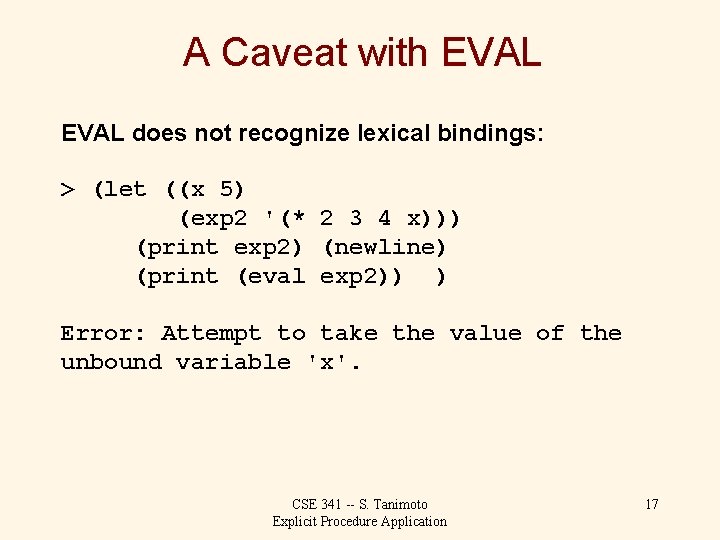 A Caveat with EVAL

EVAL does not recognize lexical bindings:

> (let ((x 5)
        (exp2 '(* 2 3 4 x)))
      (print exp2) (newline)
      (print (eval exp2))  )

Error: Attempt to take the value of the unbound variable 'x'.

CSE 341 -- S. Tanimoto
Explicit Procedure Application

17